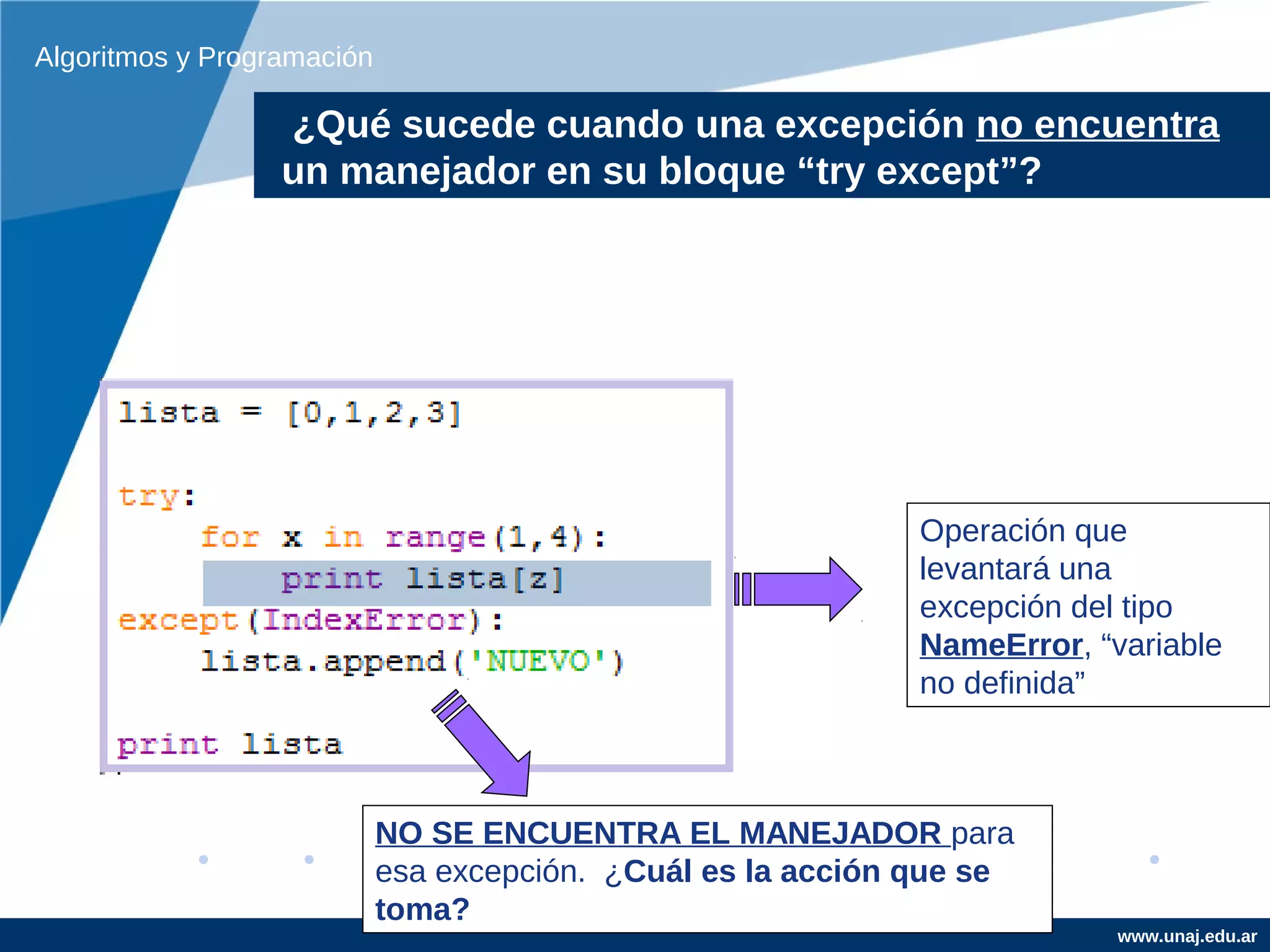 Algoritmos y Programación

¿Qué sucede cuando una excepción no encuentra un manejador en su bloque “try except”?

lista = [0,1,2,3]

try:
    for x in range(1,4):
        print lista[z]
except(IndexError):
    lista.append('NUEVO')

print lista

Operación que levantará una excepción del tipo NameError, “variable no definida”

NO SE ENCUENTRA EL MANEJADOR para esa excepción. ¿Cuál es la acción que se toma?

www.unaj.edu.ar